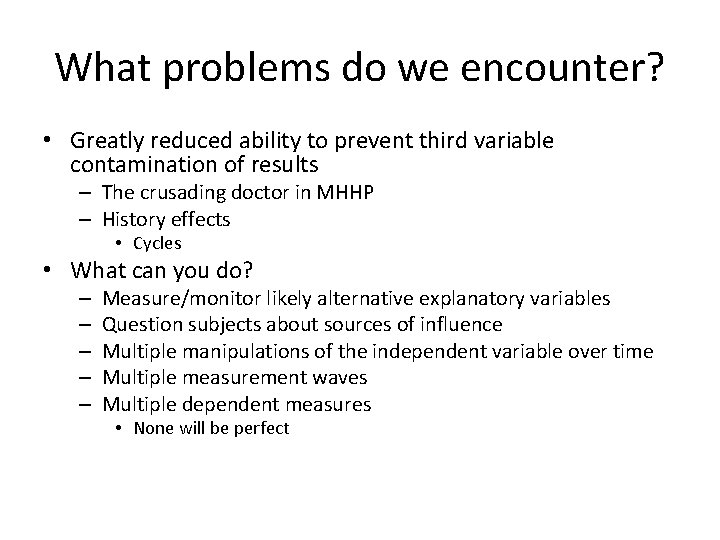 What problems do we encounter?

• Greatly reduced ability to prevent third variable contamination of results
– The crusading doctor in MHHP
– History effects
• Cycles
• What can you do?
– Measure/monitor likely alternative explanatory variables
– Question subjects about sources of influence
– Multiple manipulations of the independent variable over time
– Multiple measurement waves
– Multiple dependent measures
• None will be perfect